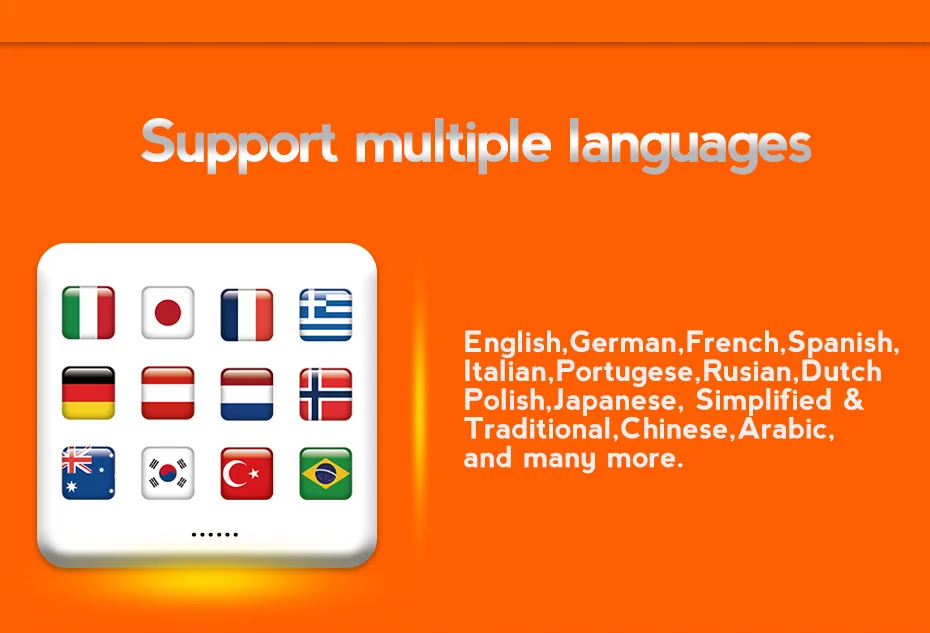 Support multiple languages

......

English,German,French,Spanish, Italian,Portugese,Rusian,Dutch Polish,Japanese, Simplified & Traditional,Chinese,Arabic, and many more.